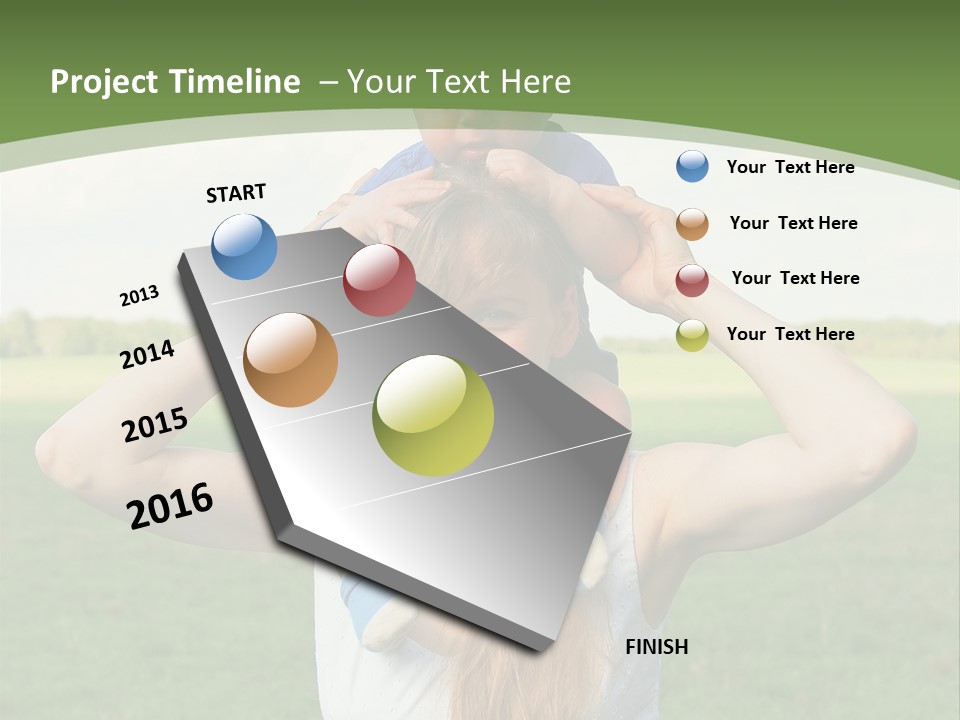 Project Timeline – Your Text Here

START

2013

2014

2015

2016

FINISH

Your Text Here

Your Text Here

Your Text Here

Your Text Here